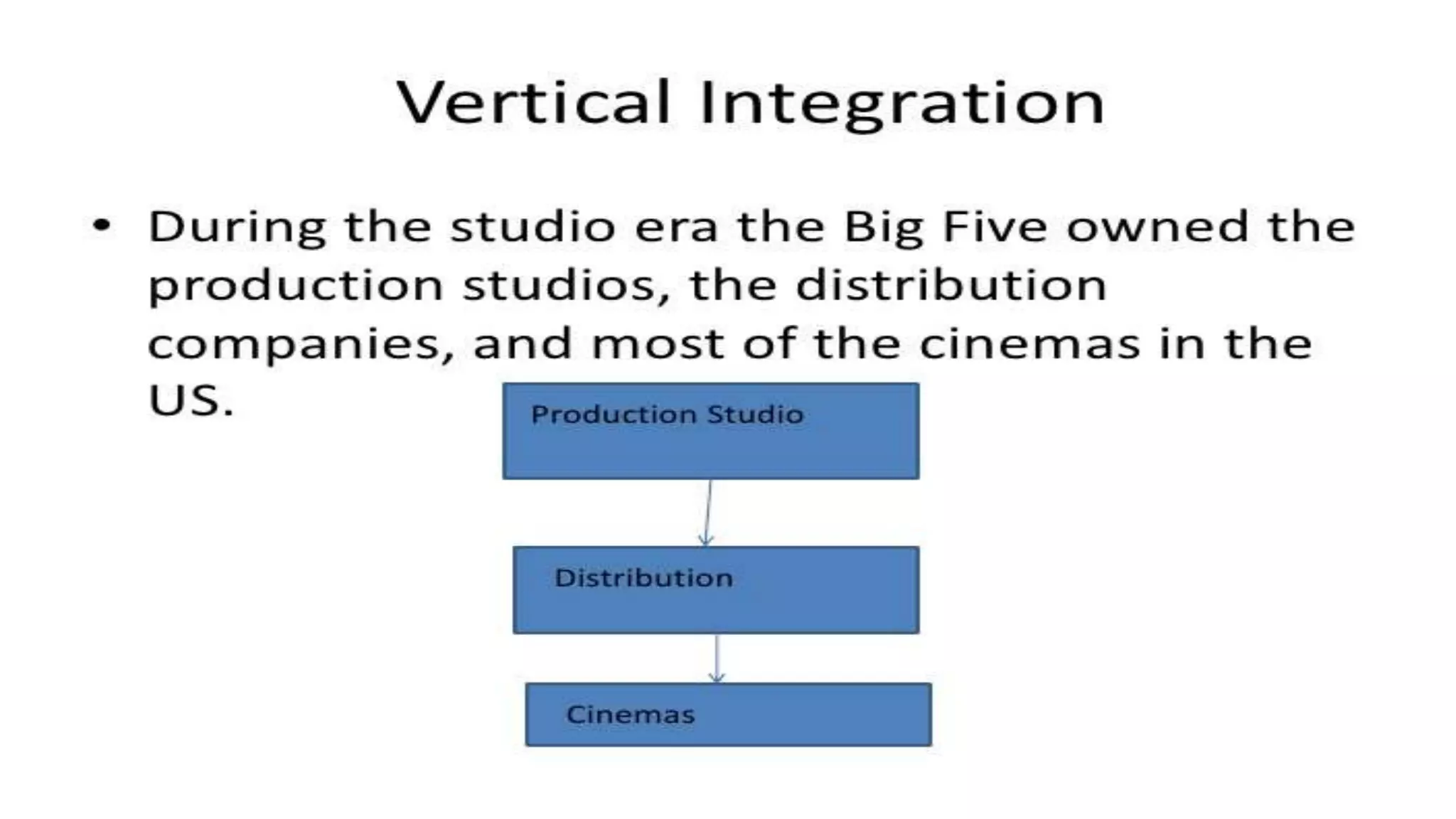 Vertical Integration

• During the studio era the Big Five owned the production studios, the distribution companies, and most of the cinemas in the US.

Production Studio

Distribution

Cinemas